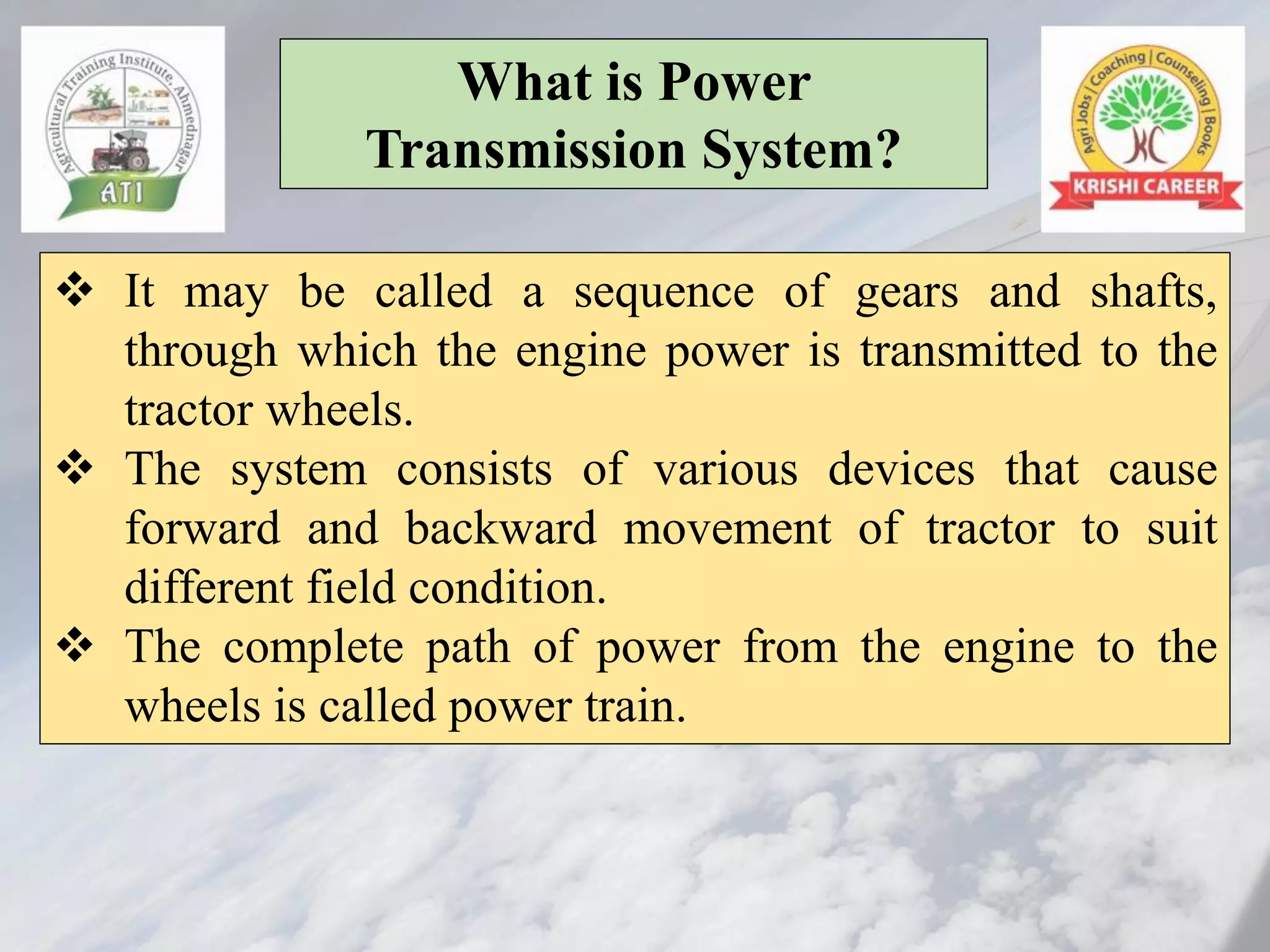 Agricultural Training Institute, Ahmednagar
ATI

What is Power Transmission System?

Agri Jobs | Coaching | Counseling | Books
KC
KRISHI CAREER

❖ It may be called a sequence of gears and shafts, through which the engine power is transmitted to the tractor wheels.
❖ The system consists of various devices that cause forward and backward movement of tractor to suit different field condition.
❖ The complete path of power from the engine to the wheels is called power train.